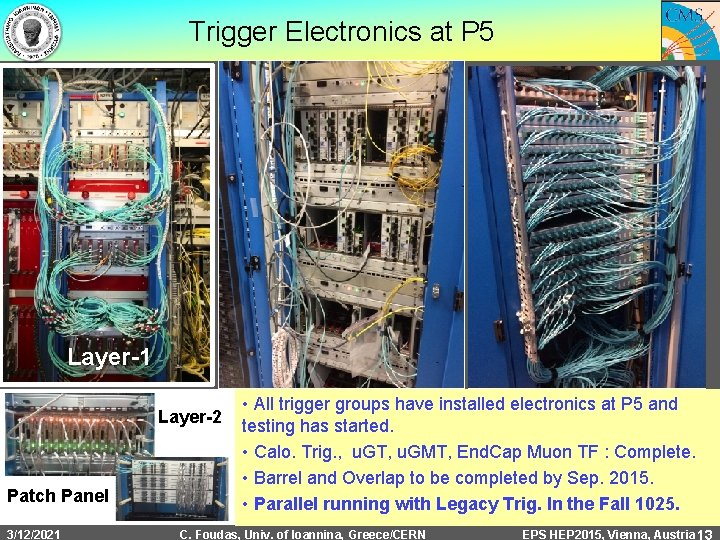 Trigger Electronics at P5

CMS

Layer-1

Layer-2

Patch Panel

• All trigger groups have installed electronics at P5 and testing has started.

• Calo. Trig., uGT, uGMT, EndCap Muon TF : Complete.

• Barrel and Overlap to be completed by Sep. 2015.

• Parallel running with Legacy Trig. In the Fall 1025.

3/12/2021 C. Foudas, Univ. of Ioannina, Greece/CERN EPS HEP2015, Vienna, Austria 13